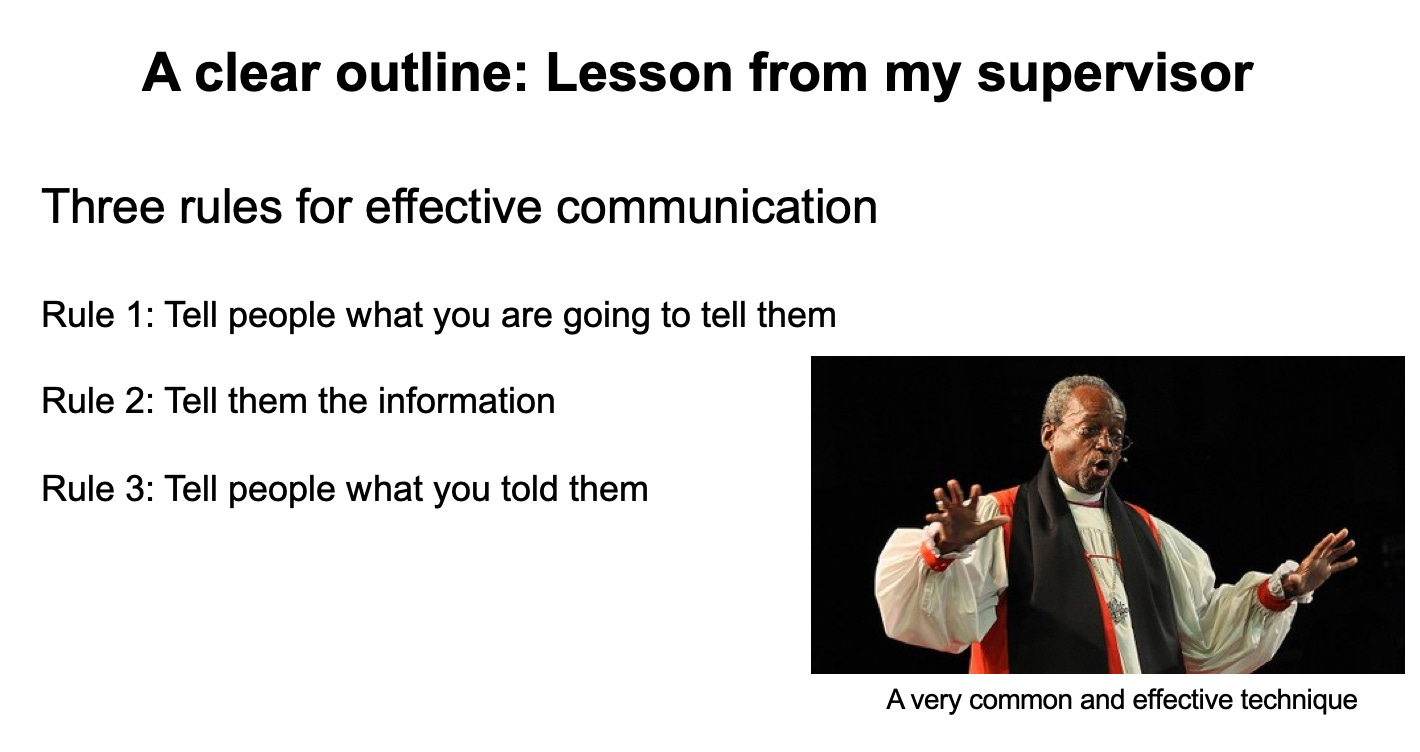 A clear outline: Lesson from my supervisor

Three rules for effective communication

Rule 1: Tell people what you are going to tell them

Rule 2: Tell them the information

Rule 3: Tell people what you told them

A very common and effective technique